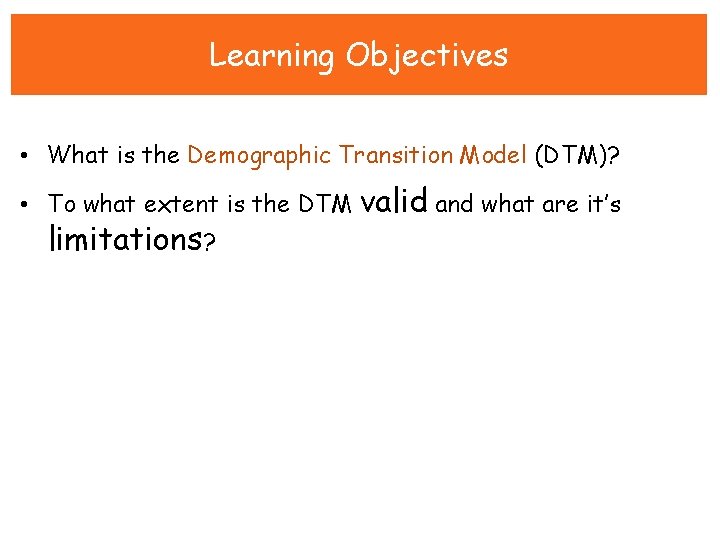 Learning Objectives

• What is the Demographic Transition Model (DTM)?

• To what extent is the DTM valid and what are it's limitations?